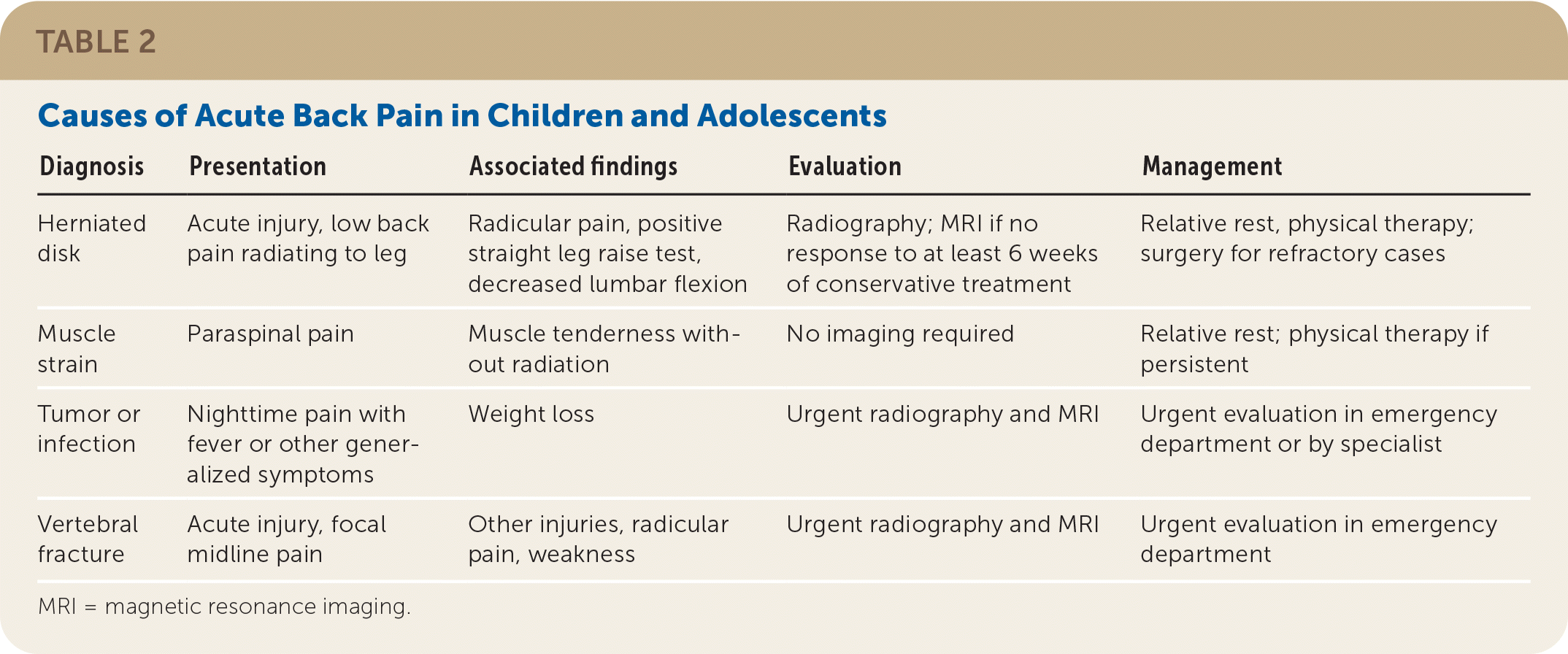 TABLE 2

Causes of Acute Back Pain in Children and Adolescents

| Diagnosis | Presentation | Associated findings | Evaluation | Management |
|---|---|---|---|---|
| Herniated disk | Acute injury, low back pain radiating to leg | Radicular pain, positive straight leg raise test, decreased lumbar flexion | Radiography; MRI if no response to at least 6 weeks of conservative treatment | Relative rest, physical therapy; surgery for refractory cases |
| Muscle strain | Paraspinal pain | Muscle tenderness without radiation | No imaging required | Relative rest; physical therapy if persistent |
| Tumor or infection | Nighttime pain with fever or other generalized symptoms | Weight loss | Urgent radiography and MRI | Urgent evaluation in emergency department or by specialist |
| Vertebral fracture | Acute injury, focal midline pain | Other injuries, radicular pain, weakness | Urgent radiography and MRI | Urgent evaluation in emergency department |

MRI = magnetic resonance imaging.